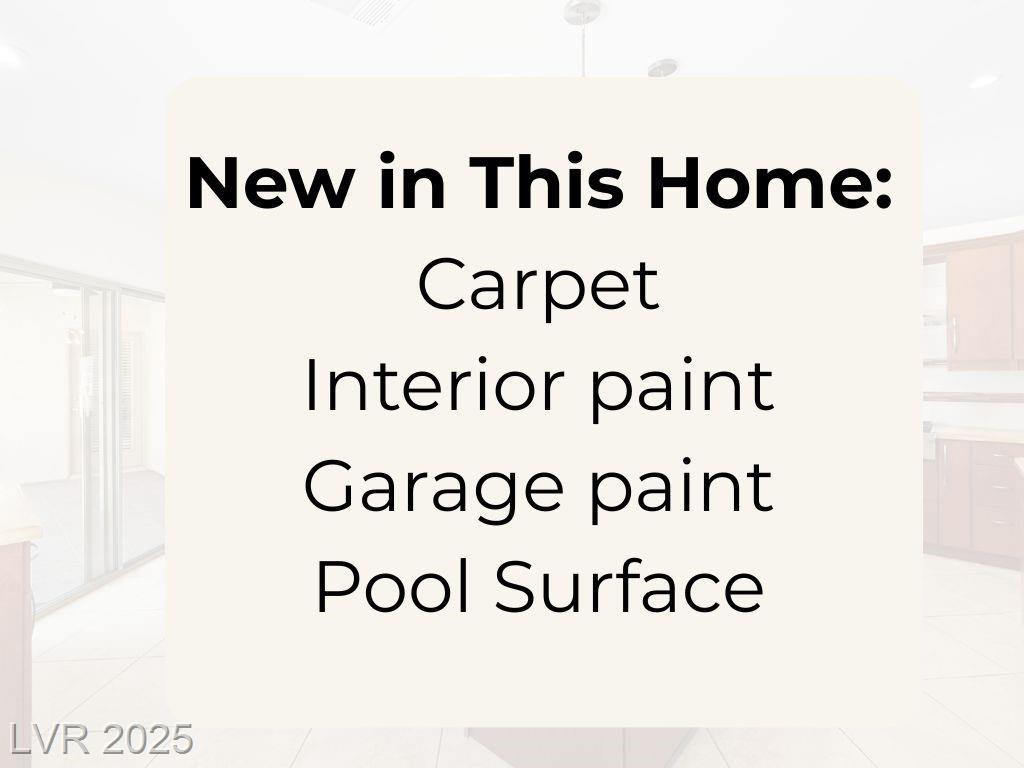 New in This Home:
Carpet
Interior paint
Garage paint
Pool Surface

LVR 2025